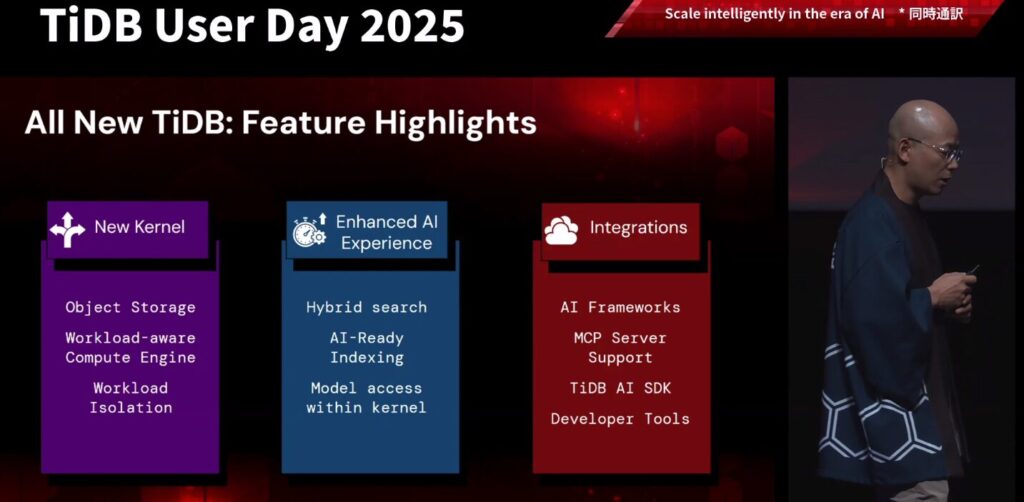 TiDB User Day 2025

Scale intelligently in the era of AI * 同時通訳

All New TiDB: Feature Highlights

New Kernel

Object Storage

Workload-aware Compute Engine

Workload Isolation

Enhanced AI Experience

Hybrid search

AI-Ready Indexing

Model access within kernel

Integrations

AI Frameworks

MCP Server Support

TiDB AI SDK

Developer Tools